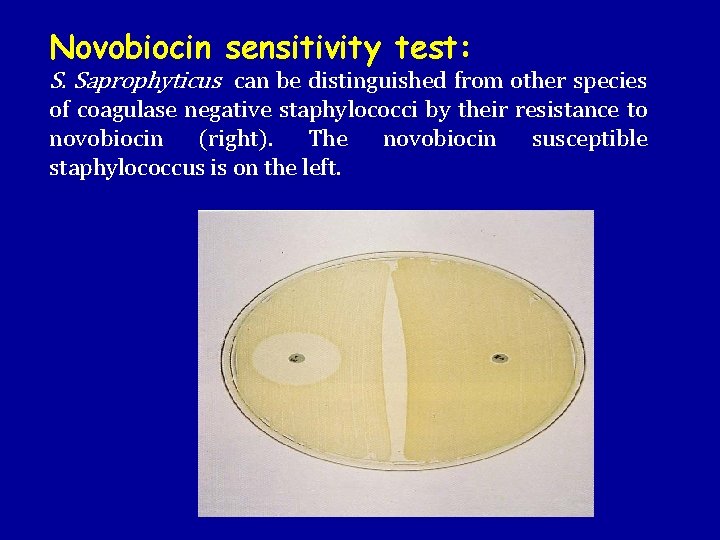 Novobiocin sensitivity test:

S. Saprophyticus can be distinguished from other species of coagulase negative staphylococci by their resistance to novobiocin (right). The novobiocin susceptible staphylococcus is on the left.